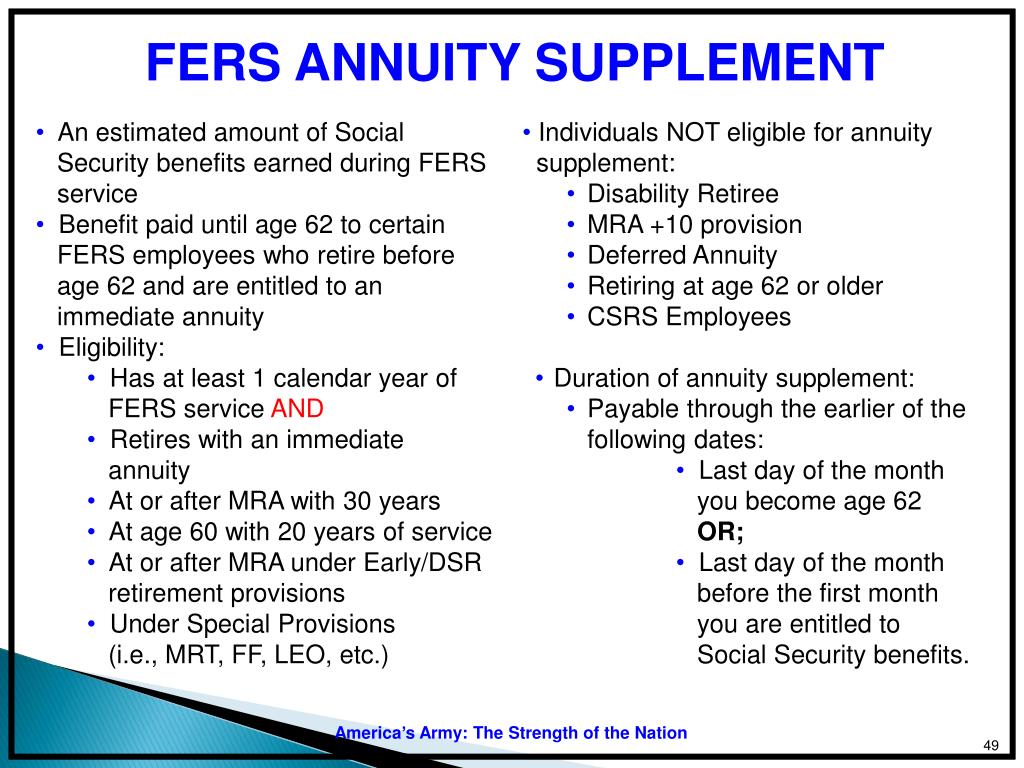 FERS ANNUITY SUPPLEMENT

• An estimated amount of Social Security benefits earned during FERS service
• Benefit paid until age 62 to certain FERS employees who retire before age 62 and are entitled to an immediate annuity
• Eligibility:
  • Has at least 1 calendar year of FERS service AND
  • Retires with an immediate annuity
  • At or after MRA with 30 years
  • At age 60 with 20 years of service
  • At or after MRA under Early/DSR retirement provisions
  • Under Special Provisions (i.e., MRT, FF, LEO, etc.)

• Individuals NOT eligible for annuity supplement:
  • Disability Retiree
  • MRA +10 provision
  • Deferred Annuity
  • Retiring at age 62 or older
  • CSRS Employees

• Duration of annuity supplement:
  • Payable through the earlier of the following dates:
    • Last day of the month you become age 62 OR;
    • Last day of the month before the first month you are entitled to Social Security benefits.

America's Army: The Strength of the Nation

49